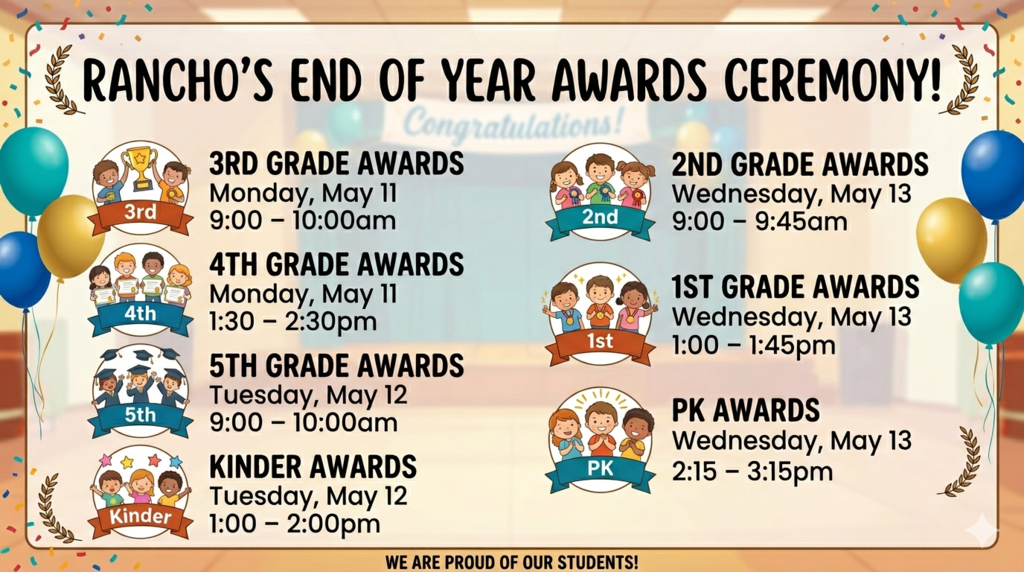 RANCHO'S END OF YEAR AWARDS CEREMONY!

Congratulations!

3rd
3RD GRADE AWARDS
Monday, May 11
9:00 – 10:00am

4th
4TH GRADE AWARDS
Monday, May 11
1:30 – 2:30pm

5th
5TH GRADE AWARDS
Tuesday, May 12
9:00 – 10:00am

Kinder
KINDER AWARDS
Tuesday, May 12
1:00 – 2:00pm

2nd
2ND GRADE AWARDS
Wednesday, May 13
9:00 – 9:45am

1st
1ST GRADE AWARDS
Wednesday, May 13
1:00 – 1:45pm

PK
PK AWARDS
Wednesday, May 13
2:15 – 3:15pm

WE ARE PROUD OF OUR STUDENTS!